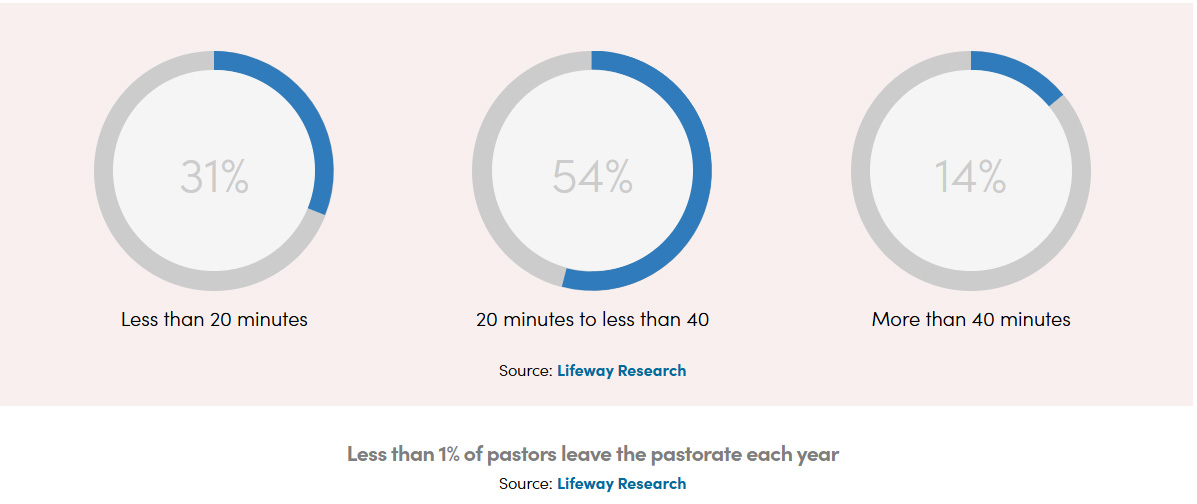 31%

Less than 20 minutes

54%

20 minutes to less than 40

14%

More than 40 minutes

Source: Lifeway Research

Less than 1% of pastors leave the pastorate each year

Source: Lifeway Research